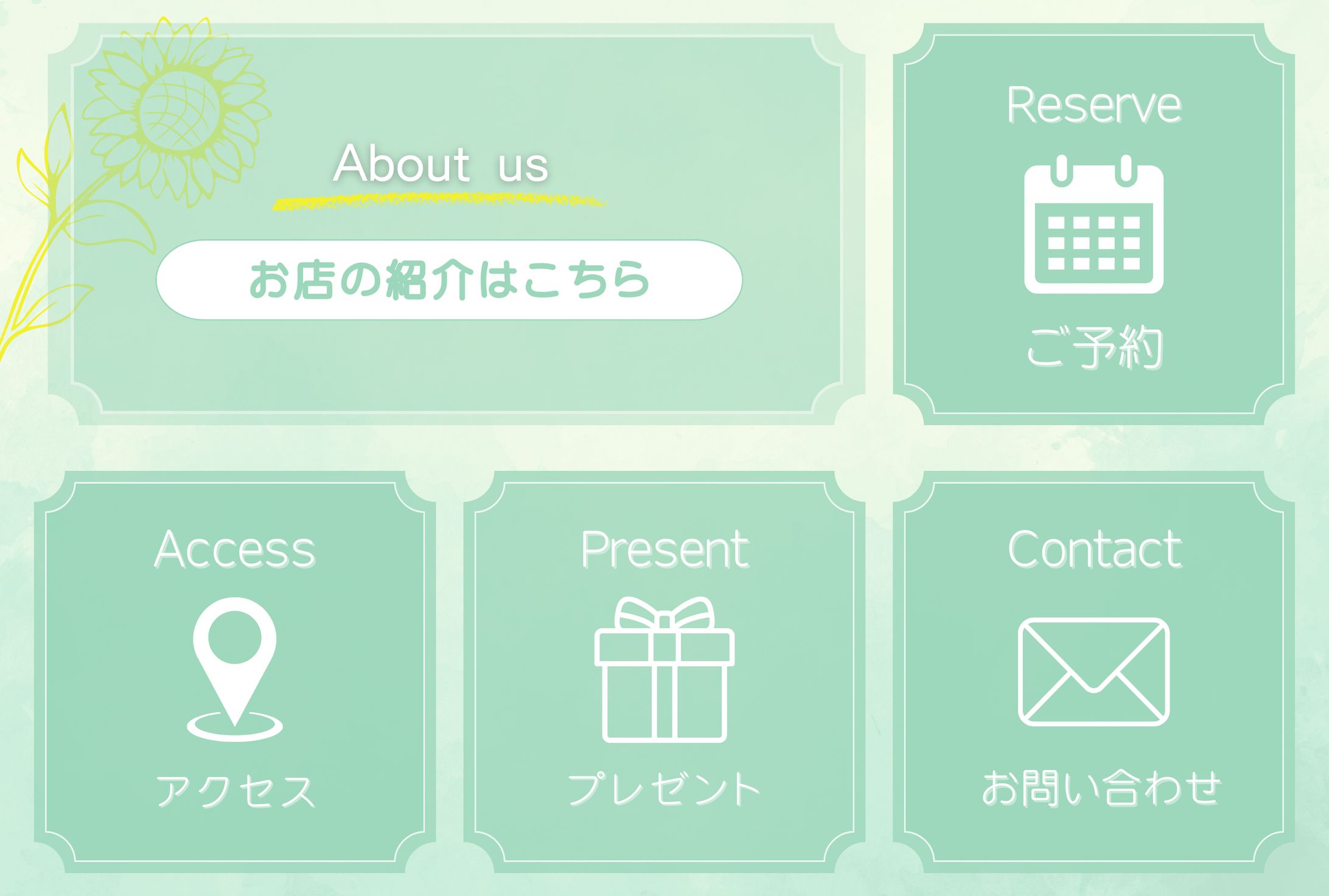 About us

お店の紹介はこちら

Reserve

ご予約

Access

アクセス

Present

プレゼント

Contact

お問い合わせ